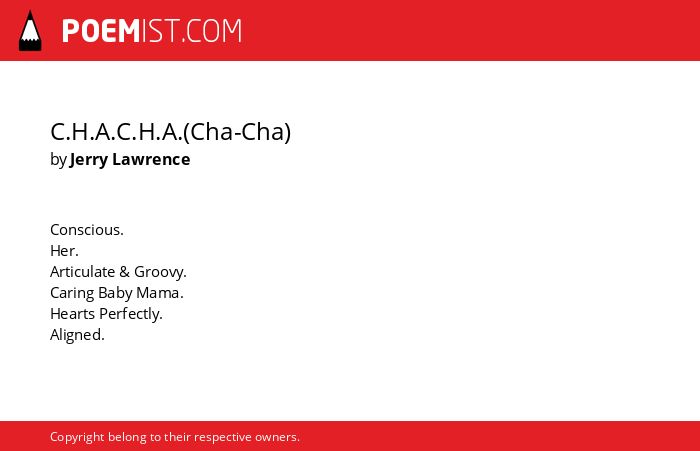 POEMIST.COM

C.H.A.C.H.A.(Cha-Cha)
by Jerry Lawrence

Conscious.
Her.
Articulate & Groovy.
Caring Baby Mama.
Hearts Perfectly.
Aligned.

Copyright belong to their respective owners.